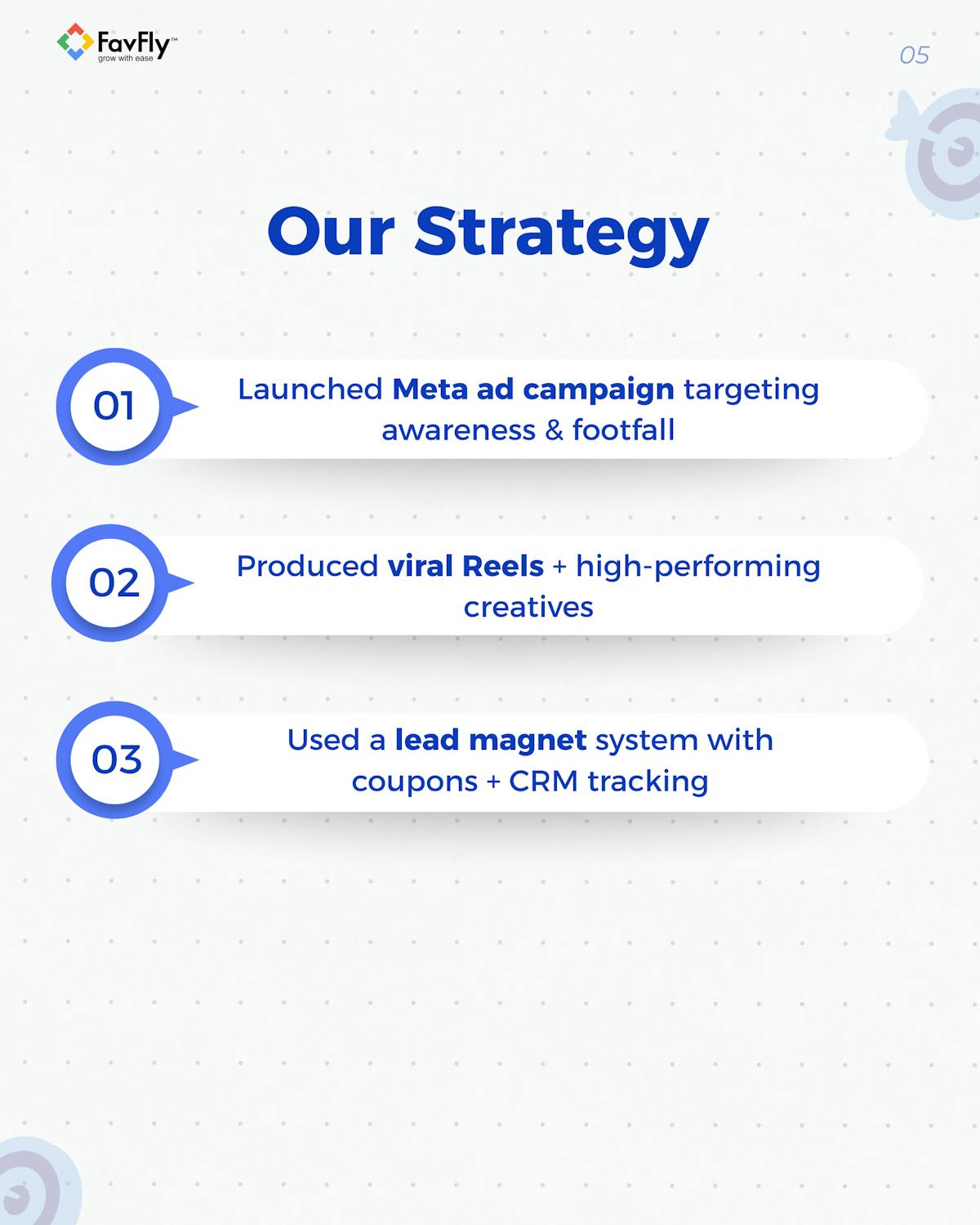 FavFly™
grow with ease

05

Our Strategy

01 Launched Meta ad campaign targeting awareness & footfall

02 Produced viral Reels + high-performing creatives

03 Used a lead magnet system with coupons + CRM tracking